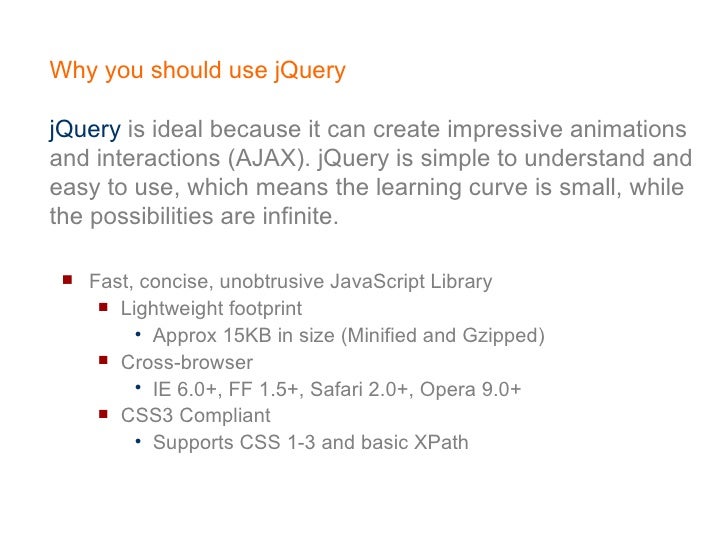 Why you should use jQuery

jQuery is ideal because it can create impressive animations and interactions (AJAX). jQuery is simple to understand and easy to use, which means the learning curve is small, while the possibilities are infinite.

- Fast, concise, unobtrusive JavaScript Library
  - Lightweight footprint
    - Approx 15KB in size (Minified and Gzipped)
  - Cross-browser
    - IE 6.0+, FF 1.5+, Safari 2.0+, Opera 9.0+
  - CSS3 Compliant
    - Supports CSS 1-3 and basic XPath